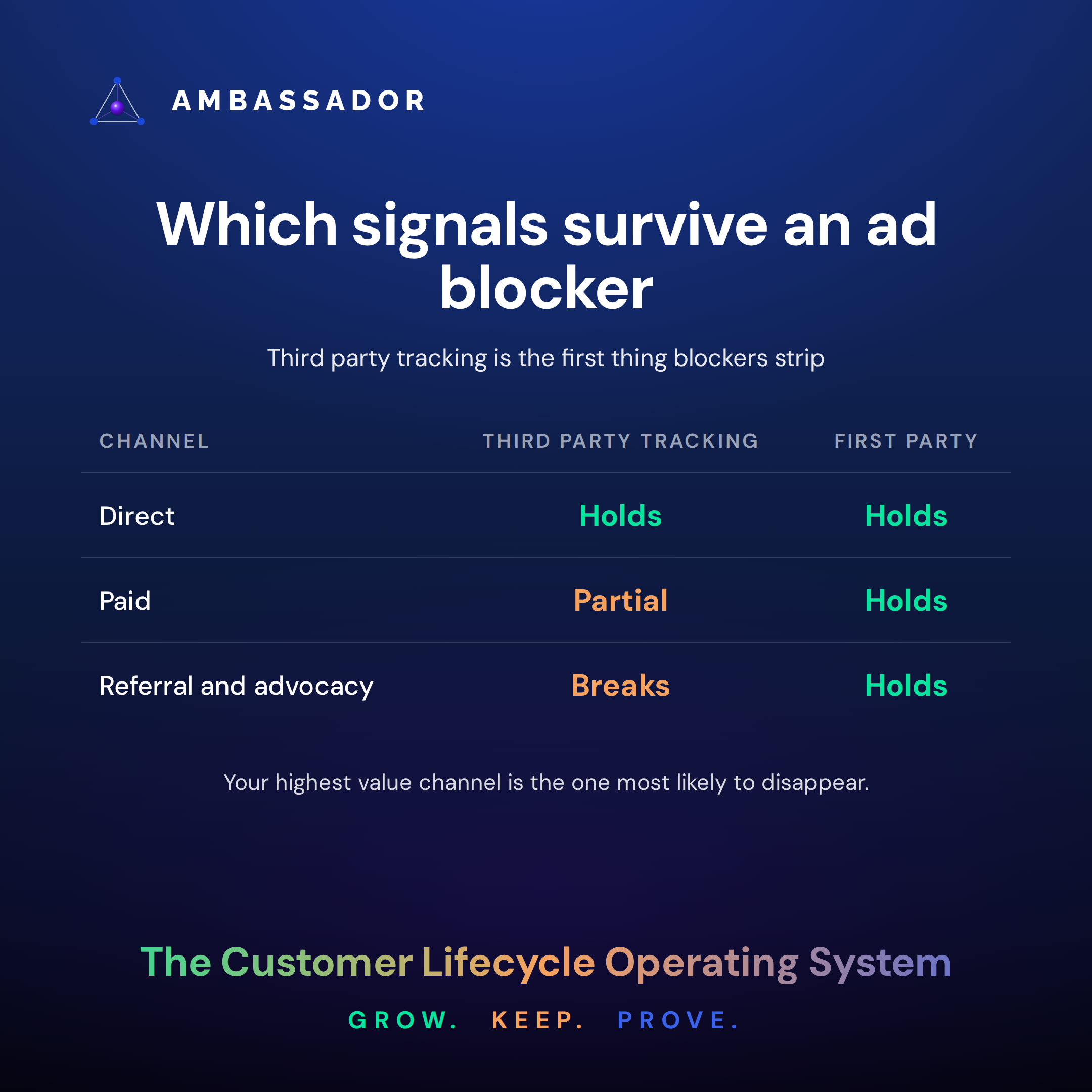 AMBASSADOR

Which signals survive an ad blocker

Third party tracking is the first thing blockers strip

| CHANNEL | THIRD PARTY TRACKING | FIRST PARTY |
|---|---|---|
| Direct | Holds | Holds |
| Paid | Partial | Holds |
| Referral and advocacy | Breaks | Holds |

Your highest value channel is the one most likely to disappear.

The Customer Lifecycle Operating System

GROW. KEEP. PROVE.